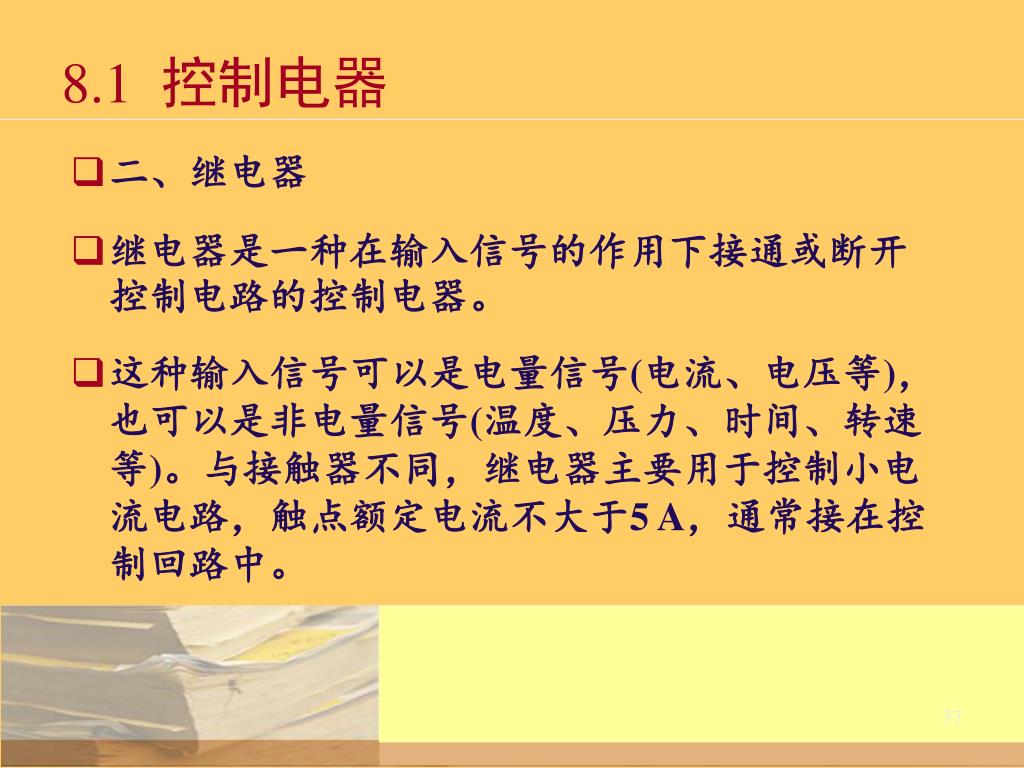 8.1 控制电器

❑二、继电器

❑继电器是一种在输入信号的作用下接通或断开控制电路的控制电器。

❑这种输入信号可以是电量信号(电流、电压等)，也可以是非电量信号(温度、压力、时间、转速等)。与接触器不同，继电器主要用于控制小电流电路，触点额定电流不大于5 A，通常接在控制回路中。

37